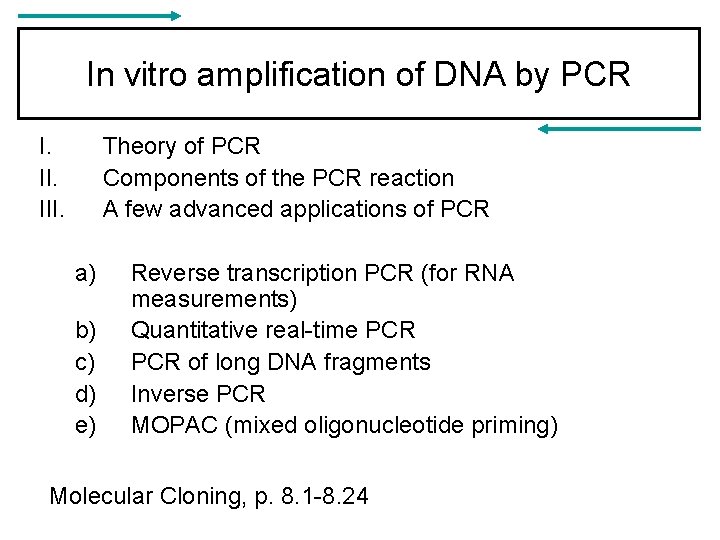 In vitro amplification of DNA by PCR

I. Theory of PCR
II. Components of the PCR reaction
III. A few advanced applications of PCR

a) Reverse transcription PCR (for RNA measurements)
b) Quantitative real-time PCR
c) PCR of long DNA fragments
d) Inverse PCR
e) MOPAC (mixed oligonucleotide priming)

Molecular Cloning, p. 8.1-8.24